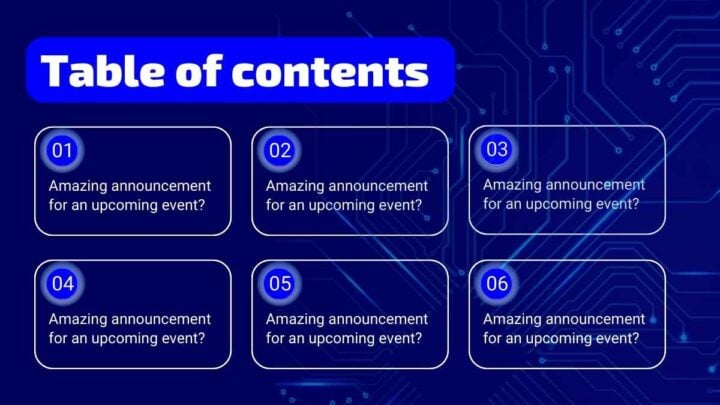 Table of contents

01
Amazing announcement for an upcoming event?

02
Amazing announcement for an upcoming event?

03
Amazing announcement for an upcoming event?

04
Amazing announcement for an upcoming event?

05
Amazing announcement for an upcoming event?

06
Amazing announcement for an upcoming event?